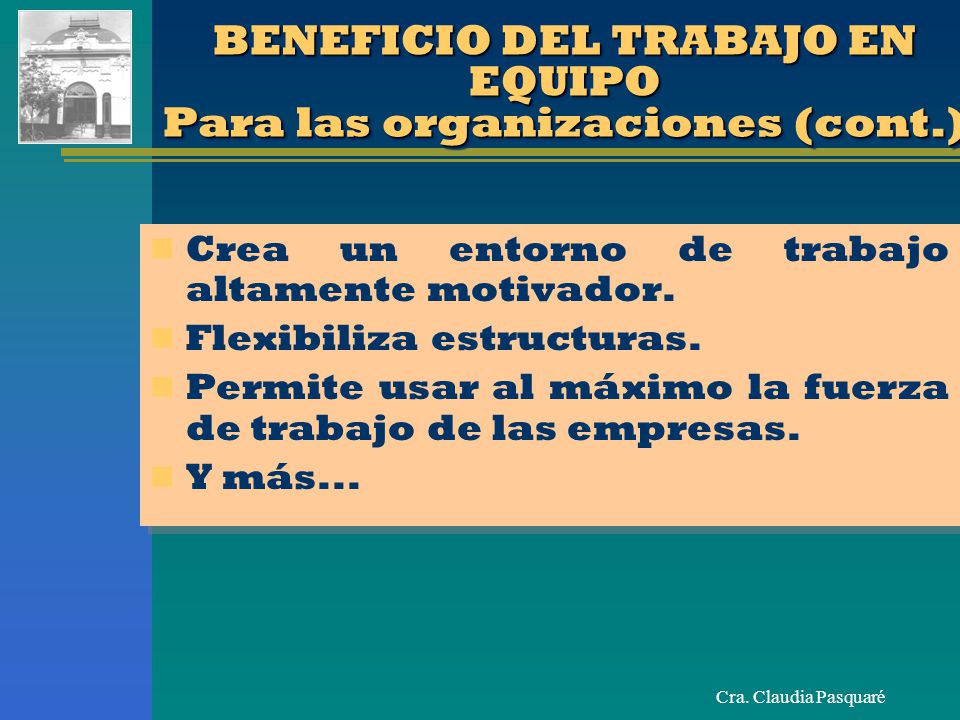 BENEFICIO DEL TRABAJO EN EQUIPO
Para las organizaciones (cont.)

Crea un entorno de trabajo altamente motivador.

Flexibiliza estructuras.

Permite usar al máximo la fuerza de trabajo de las empresas.

Y más...

Cra. Claudia Pasquaré